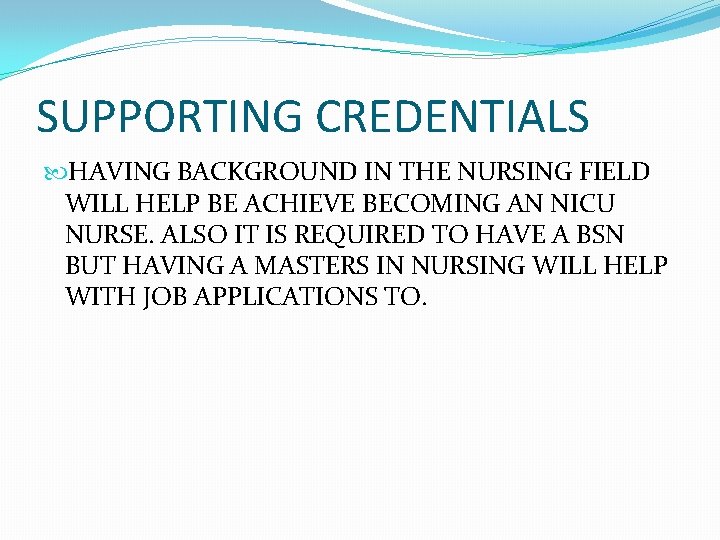 SUPPORTING CREDENTIALS

HAVING BACKGROUND IN THE NURSING FIELD WILL HELP BE ACHIEVE BECOMING AN NICU NURSE. ALSO IT IS REQUIRED TO HAVE A BSN BUT HAVING A MASTERS IN NURSING WILL HELP WITH JOB APPLICATIONS TO.